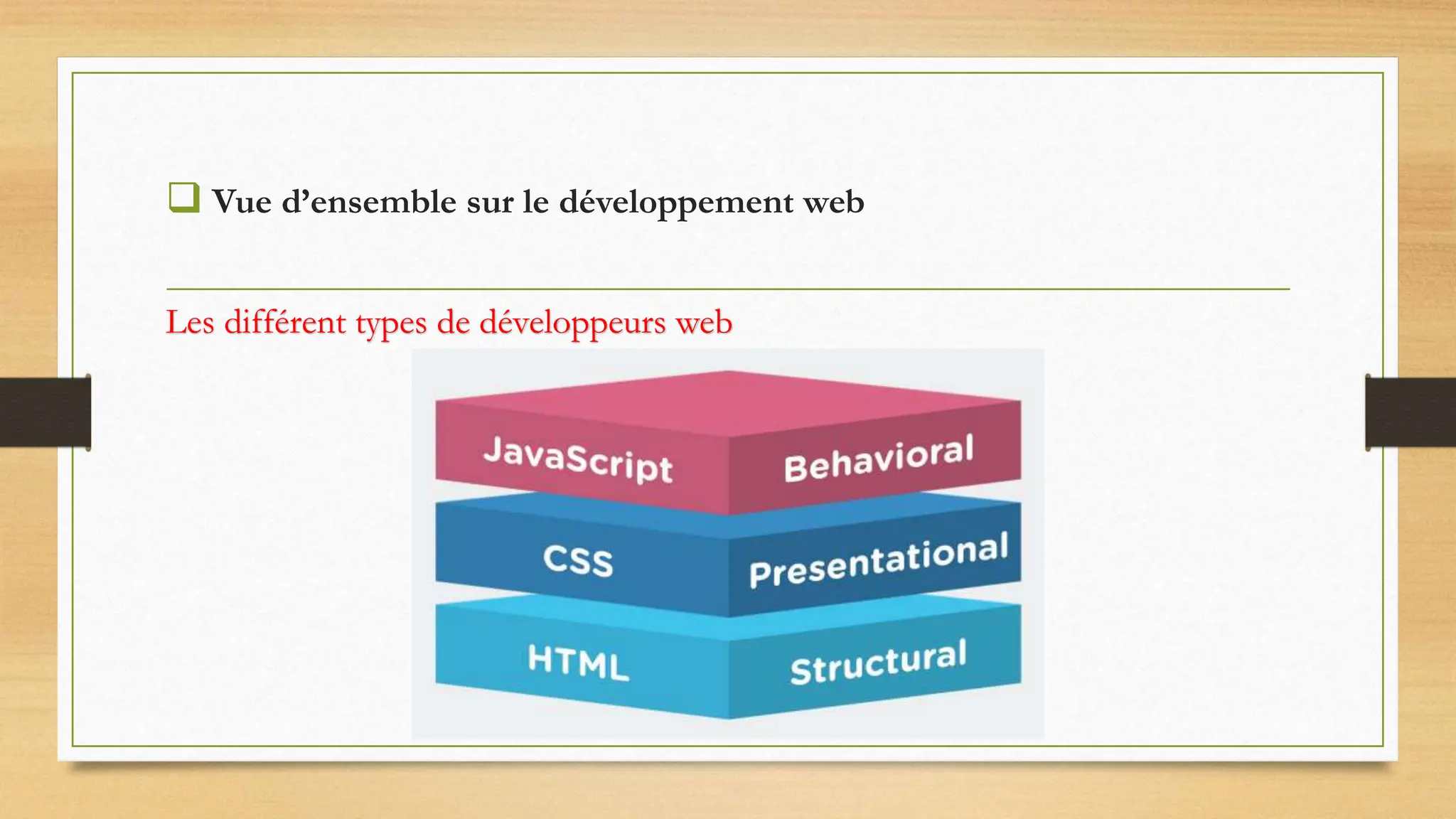 ❑ Vue d’ensemble sur le développement web

Les différent types de développeurs web

JavaScript Behavioral

CSS Presentational

HTML Structural